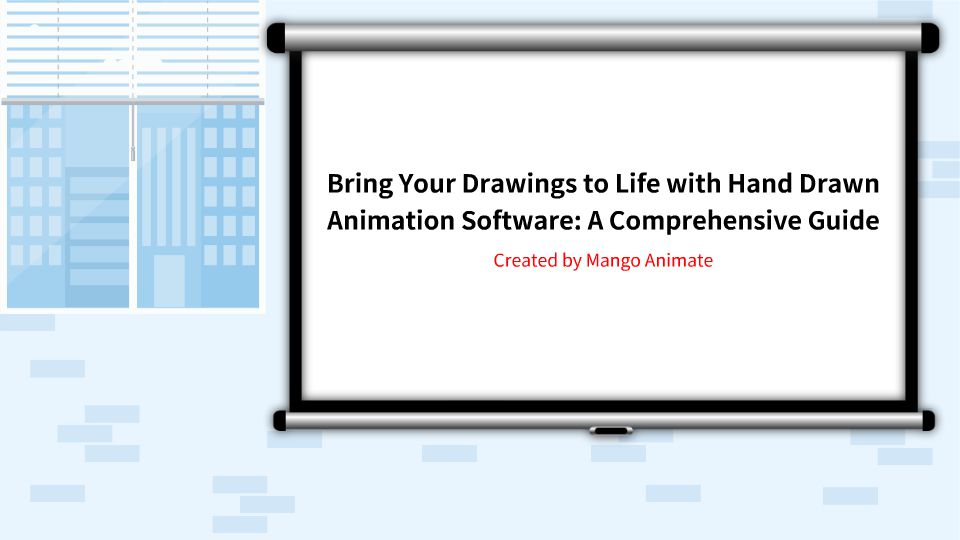 Bring Your Drawings to Life with Hand Drawn Animation Software: A Comprehensive Guide

Created by Mango Animate